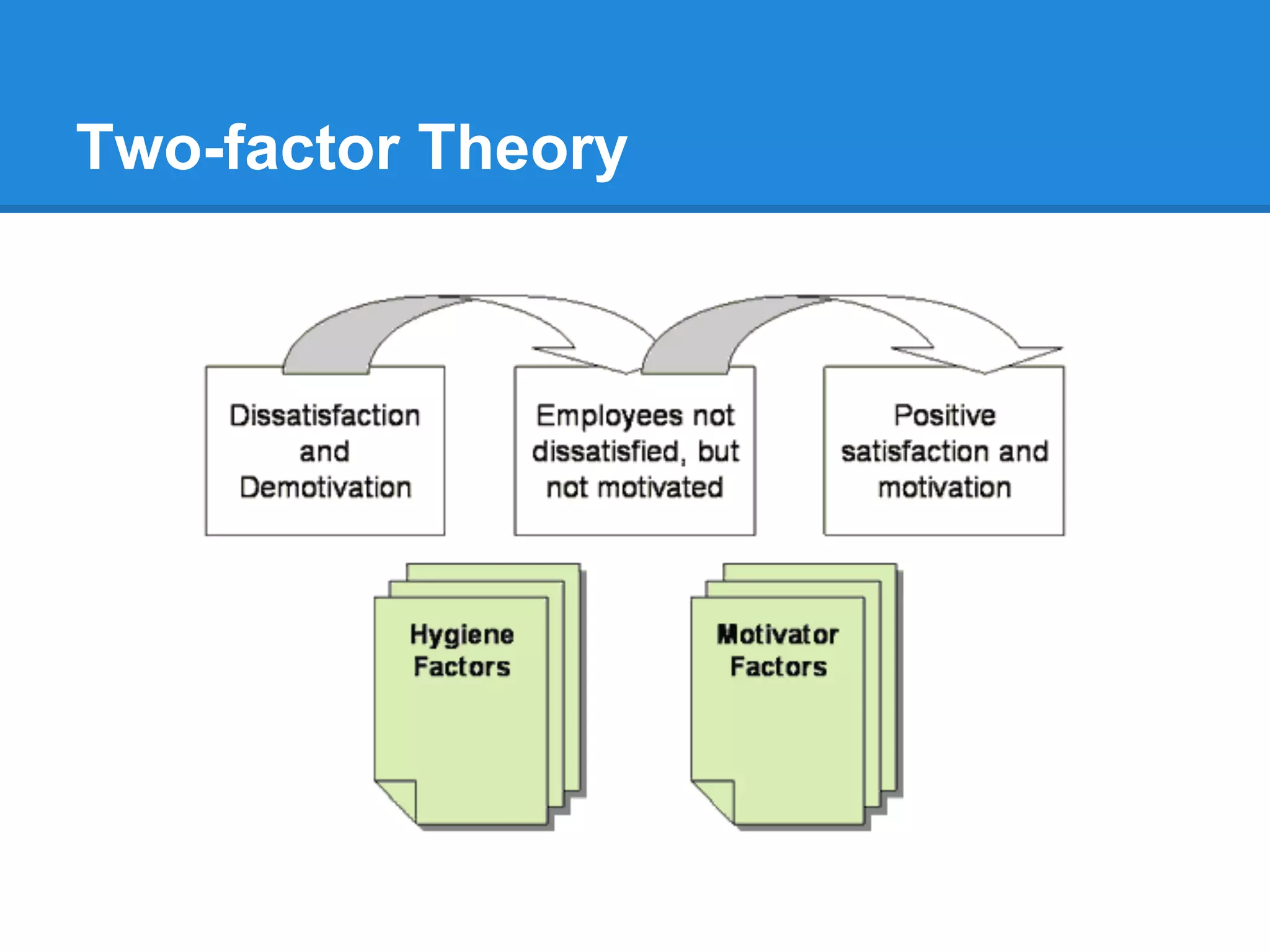 Two-factor Theory

Dissatisfaction and Demotivation

Employees not dissatisfied, but not motivated

Positive satisfaction and motivation

Hygiene Factors

Motivator Factors